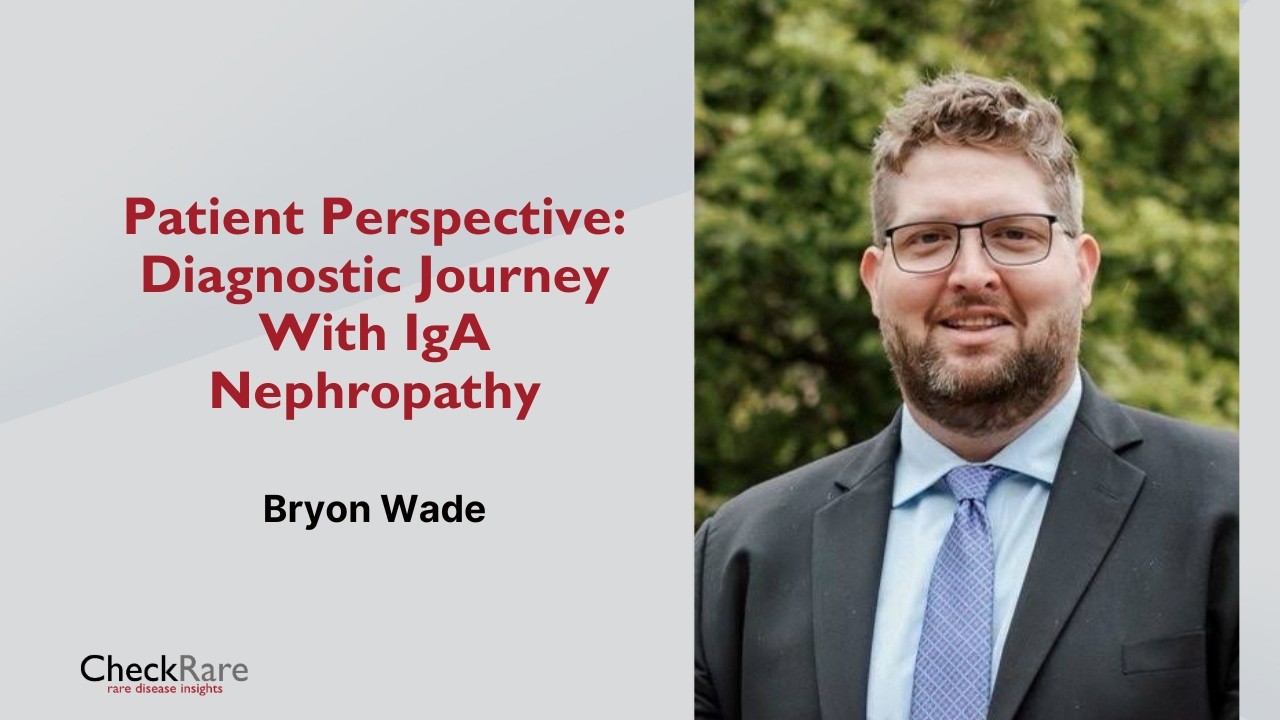 Patient Perspective: Diagnostic Journey With IgA Nephropathy

Bryon Wade

CheckRare
rare disease insights